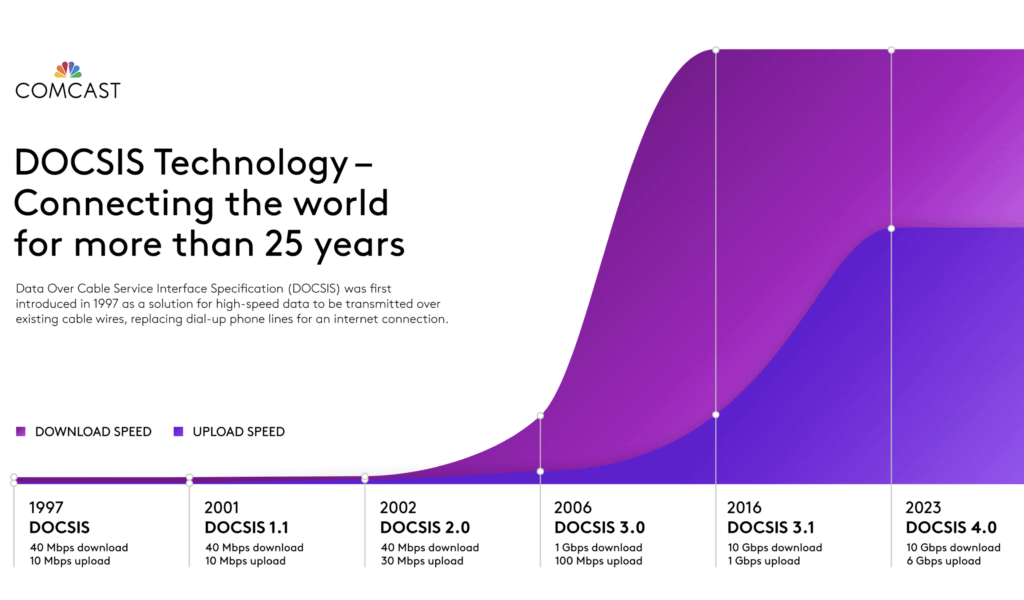 COMCAST

DOCSIS Technology – Connecting the world for more than 25 years

Data Over Cable Service Interface Specification (DOCSIS) was first introduced in 1997 as a solution for high-speed data to be transmitted over existing cable wires, replacing dial-up phone lines for an internet connection.

DOWNLOAD SPEED UPLOAD SPEED

1997
DOCSIS
40 Mbps download
10 Mbps upload

2001
DOCSIS 1.1
40 Mbps download
10 Mbps upload

2002
DOCSIS 2.0
40 Mbps download
30 Mbps upload

2006
DOCSIS 3.0
1 Gbps download
100 Mbps upload

2016
DOCSIS 3.1
10 Gbps download
1 Gbps upload

2023
DOCSIS 4.0
10 Gbps download
6 Gbps upload